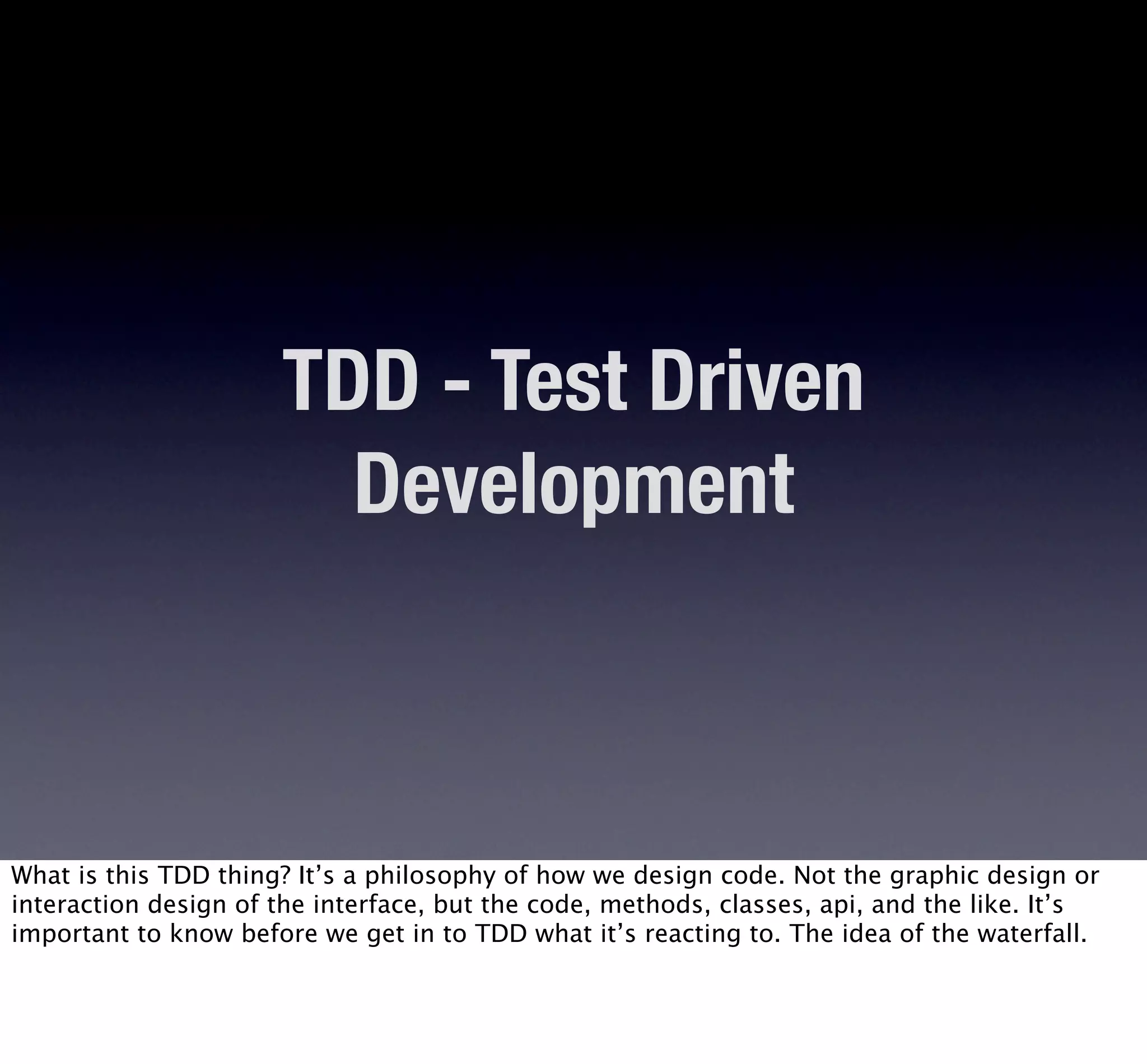 TDD - Test Driven Development

What is this TDD thing? It’s a philosophy of how we design code. Not the graphic design or interaction design of the interface, but the code, methods, classes, api, and the like. It’s important to know before we get in to TDD what it’s reacting to. The idea of the waterfall.